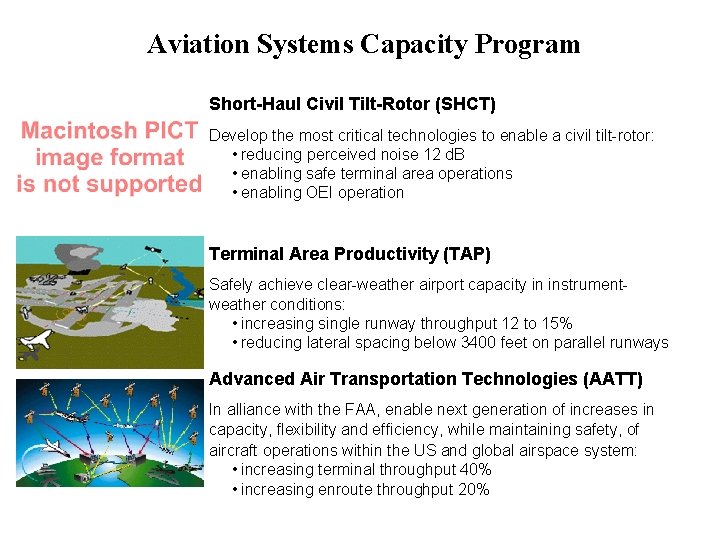 Aviation Systems Capacity Program

Macintosh PICT image format is not supported

Short-Haul Civil Tilt-Rotor (SHCT)

Develop the most critical technologies to enable a civil tilt-rotor:
• reducing perceived noise 12 dB
• enabling safe terminal area operations
• enabling OEI operation

Terminal Area Productivity (TAP)

Safely achieve clear-weather airport capacity in instrument-weather conditions:
• increasing single runway throughput 12 to 15%
• reducing lateral spacing below 3400 feet on parallel runways

Advanced Air Transportation Technologies (AATT)

In alliance with the FAA, enable next generation of increases in capacity, flexibility and efficiency, while maintaining safety, of aircraft operations within the US and global airspace system:
• increasing terminal throughput 40%
• increasing enroute throughput 20%